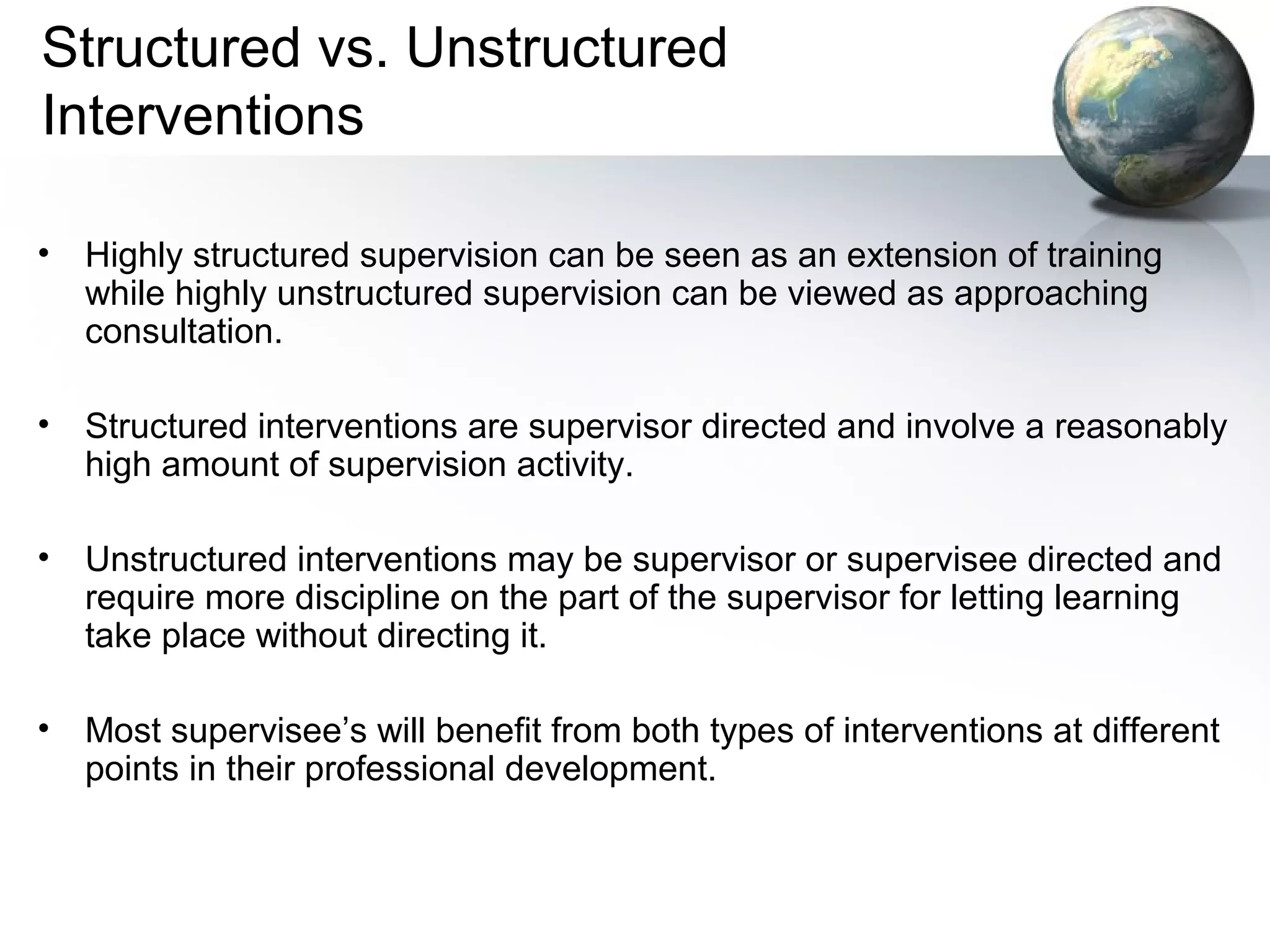 Structured vs. Unstructured Interventions

• Highly structured supervision can be seen as an extension of training while highly unstructured supervision can be viewed as approaching consultation.

• Structured interventions are supervisor directed and involve a reasonably high amount of supervision activity.

• Unstructured interventions may be supervisor or supervisee directed and require more discipline on the part of the supervisor for letting learning take place without directing it.

• Most supervisee’s will benefit from both types of interventions at different points in their professional development.